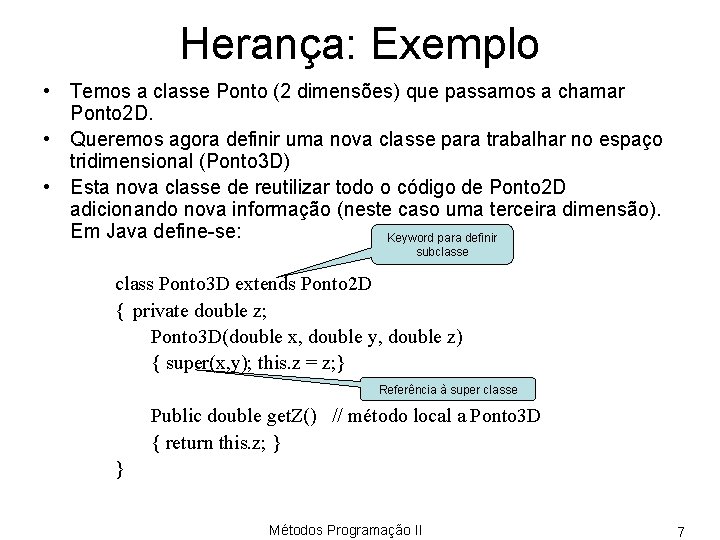 Herança: Exemplo

• Temos a classe Ponto (2 dimensões) que passamos a chamar Ponto2D.
• Queremos agora definir uma nova classe para trabalhar no espaço tridimensional (Ponto3D)
• Esta nova classe de reutilizar todo o código de Ponto2D adicionando nova informação (neste caso uma terceira dimensão). Em Java define-se:

Keyword para definir subclasse

class Ponto3D extends Ponto2D
{ private double z;
Ponto3D(double x, double y, double z)
{ super(x,y); this.z = z;}

Referência à super classe

Public double getZ() // método local a Ponto3D
{ return this.z; }
}

Métodos Programação II

7